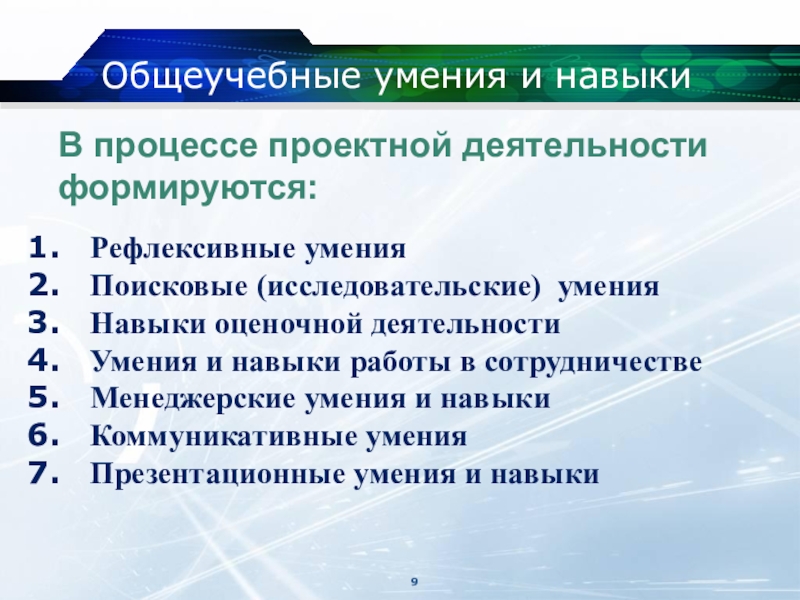 Общеучебные умения и навыки

В процессе проектной деятельности формируются:

1. Рефлексивные умения
2. Поисковые (исследовательские) умения
3. Навыки оценочной деятельности
4. Умения и навыки работы в сотрудничестве
5. Менеджерские умения и навыки
6. Коммуникативные умения
7. Презентационные умения и навыки

9